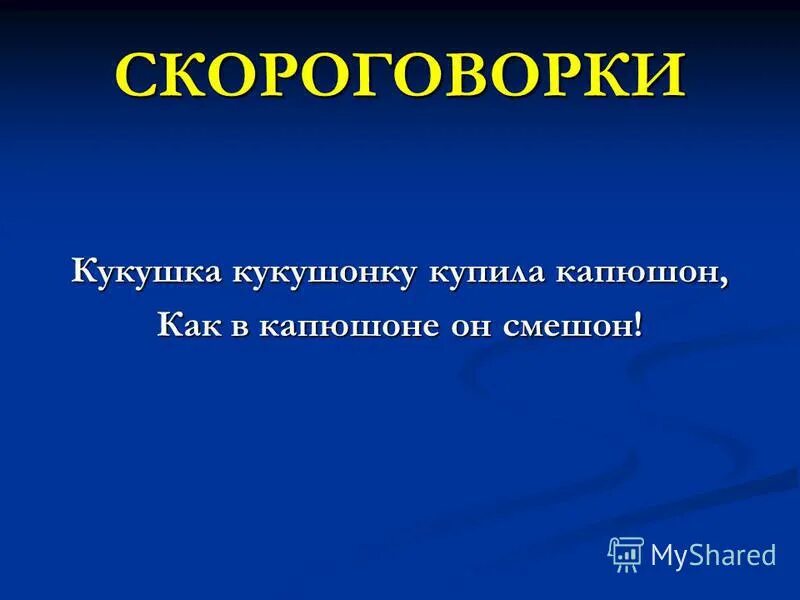 СКОРОГОВОРКИ

Кукушка кукушонку купила капюшон,
Как в капюшоне он смешон!

MyShared